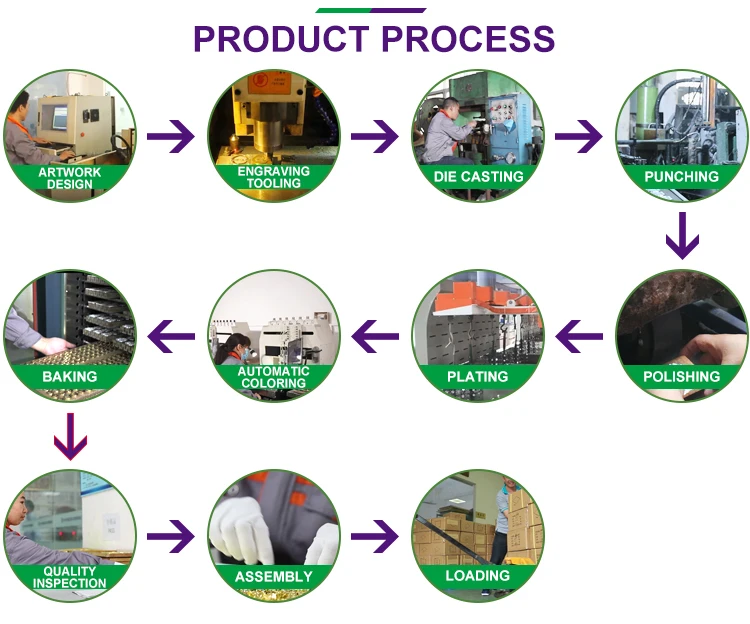 PRODUCT PROCESS

ARTWORK DESIGN

ENGRAVING TOOLING

DIE CASTING

PUNCHING

POLISHING

PLATING

AUTOMATIC COLORING

BAKING

QUALITY INSPECTION

ASSEMBLY

LOADING